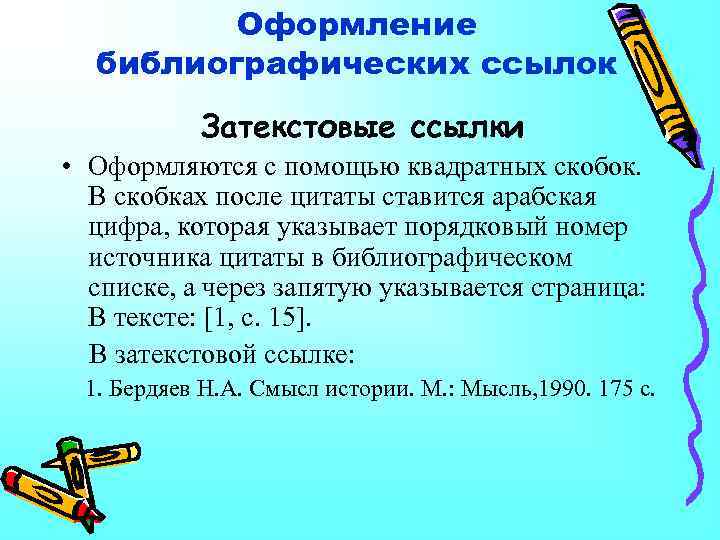 Оформление библиографических ссылок

Затекстовые ссылки

• Оформляются с помощью квадратных скобок. В скобках после цитаты ставится арабская цифра, которая указывает порядковый номер источника цитаты в библиографическом списке, а через запятую указывается страница: В тексте: [1, с. 15].

В затекстовой ссылке:

1. Бердяев Н.А. Смысл истории. М.: Мысль,1990. 175 с.